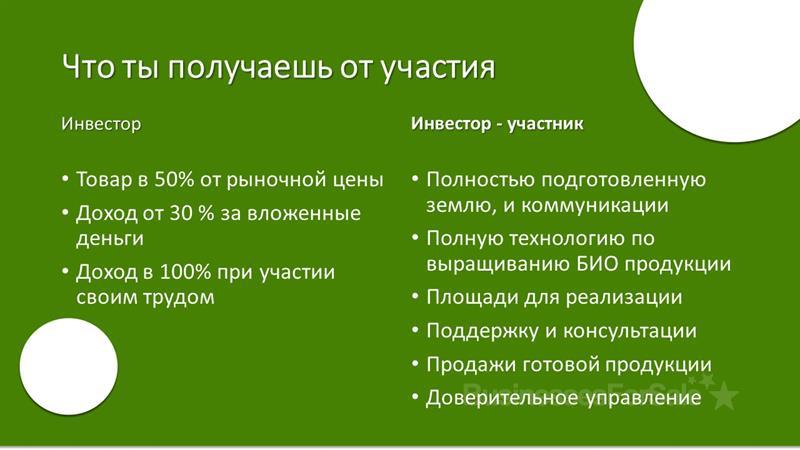 Что ты получаешь от участия

Инвестор

• Товар в 50% от рыночной цены
• Доход от 30 % за вложенные деньги
• Доход в 100% при участии своим трудом

Инвестор - участник

• Полностью подготовленную землю, и коммуникации
• Полную технологию по выращиванию БИО продукции
• Площади для реализации
• Поддержку и консультации
• Продажи готовой продукции
• Доверительное управление

BusinessesForSale